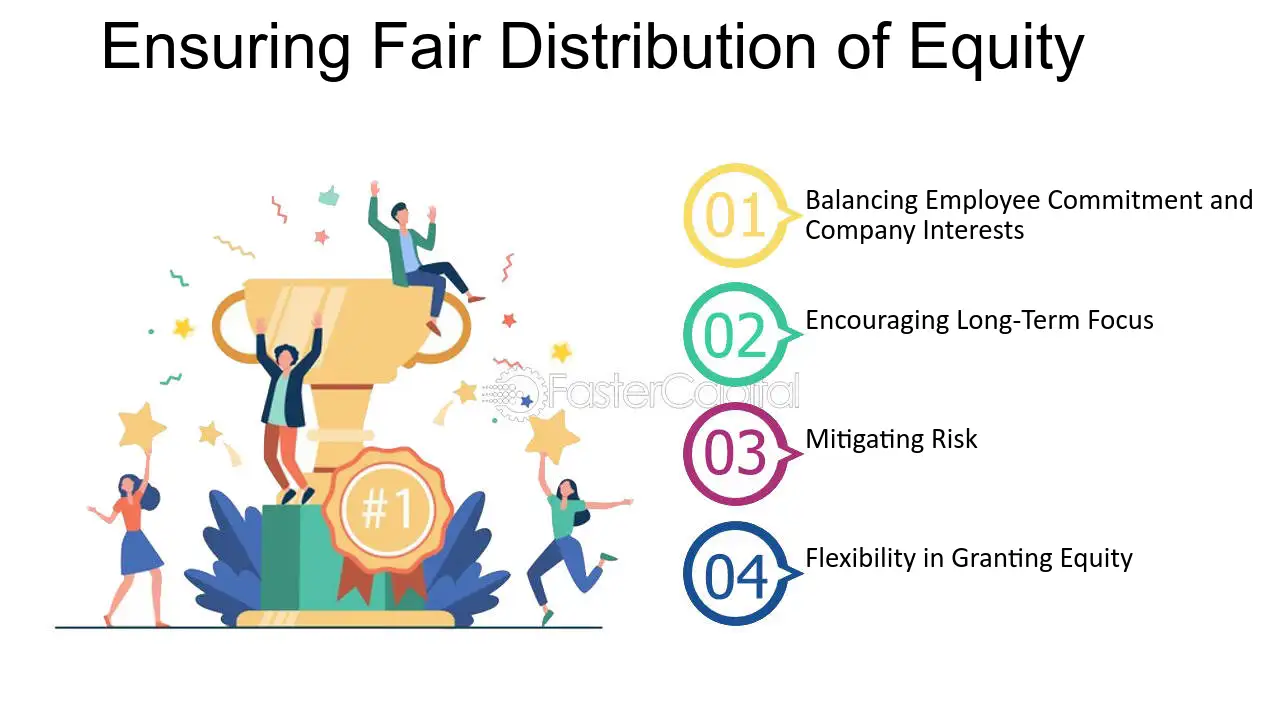 Ensuring Fair Distribution of Equity

#1

01 Balancing Employee Commitment and Company Interests

02 Encouraging Long-Term Focus

03 Mitigating Risk

04 Flexibility in Granting Equity

FasterCapital